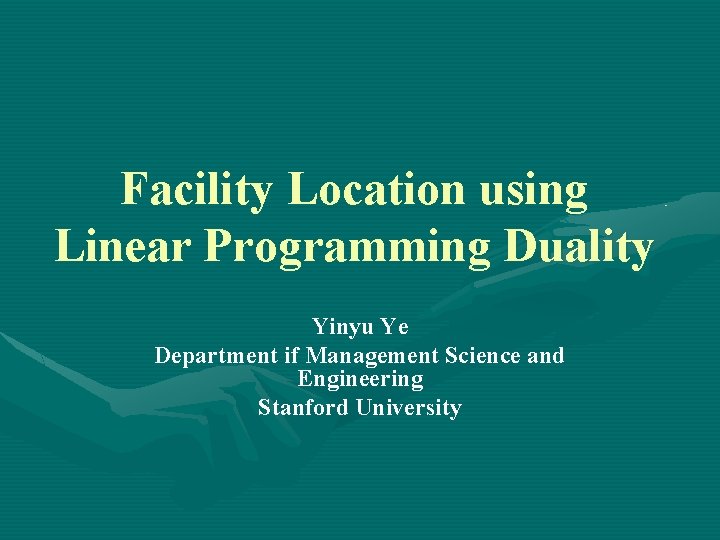 Facility Location using Linear Programming Duality

Yinyu Ye
Department if Management Science and Engineering
Stanford University